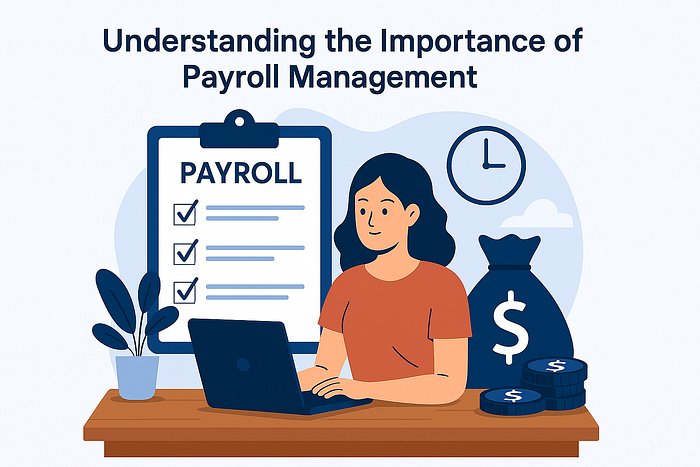 Understanding the Importance of Payroll Management

PAYROLL

$

$

$